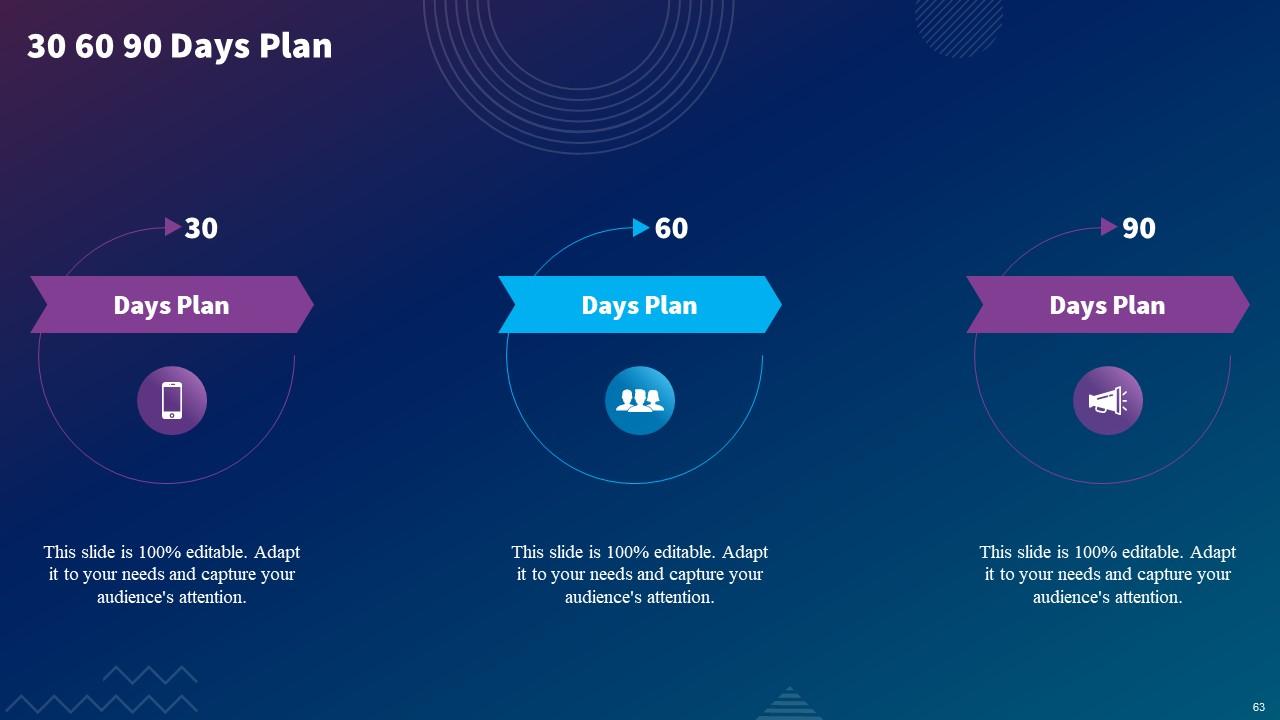 30 60 90 Days Plan

30

Days Plan

This slide is 100% editable. Adapt it to your needs and capture your audience's attention.

60

Days Plan

This slide is 100% editable. Adapt it to your needs and capture your audience's attention.

90

Days Plan

This slide is 100% editable. Adapt it to your needs and capture your audience's attention.

63